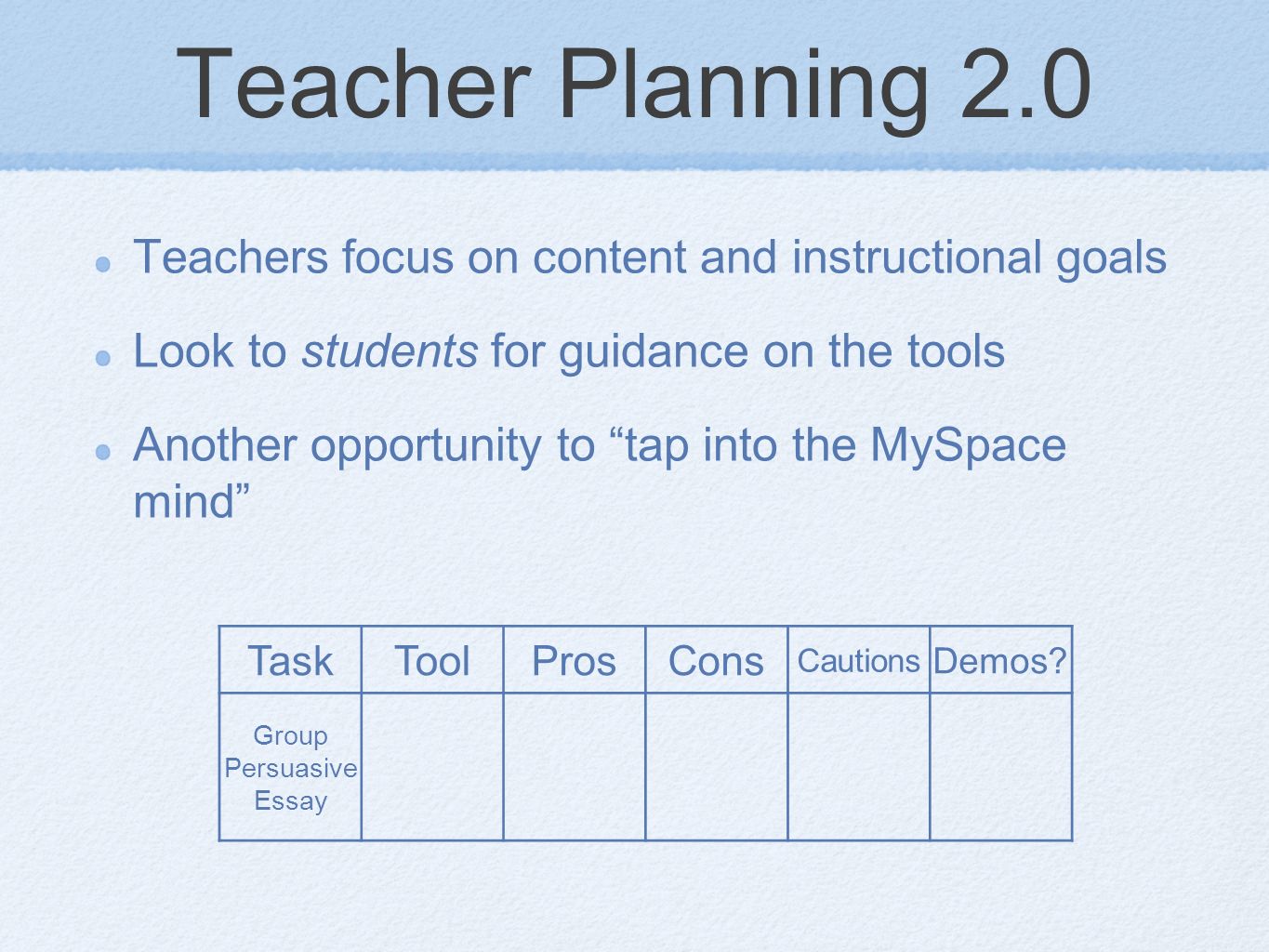 Teacher Planning 2.0

Teachers focus on content and instructional goals

Look to students for guidance on the tools

Another opportunity to “tap into the MySpace mind”

| Task | Tool | Pros | Cons | Cautions | Demos? |
|---|---|---|---|---|---|
| Group Persuasive Essay | | | | | |